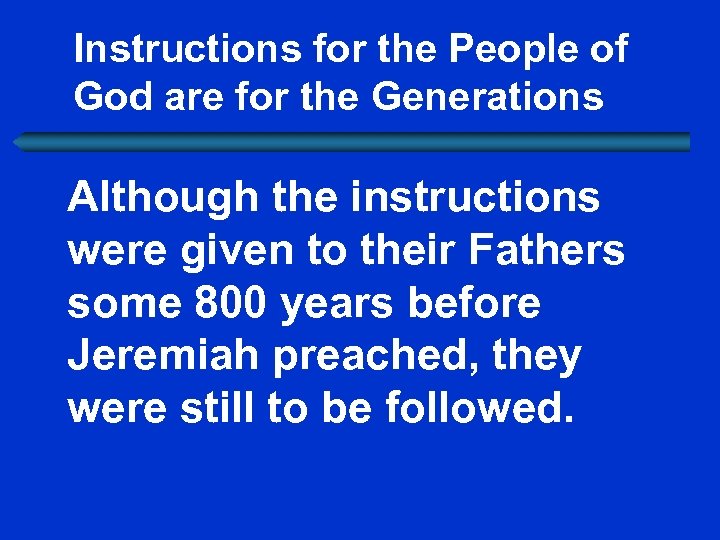 Instructions for the People of God are for the Generations

Although the instructions were given to their Fathers some 800 years before Jeremiah preached, they were still to be followed.